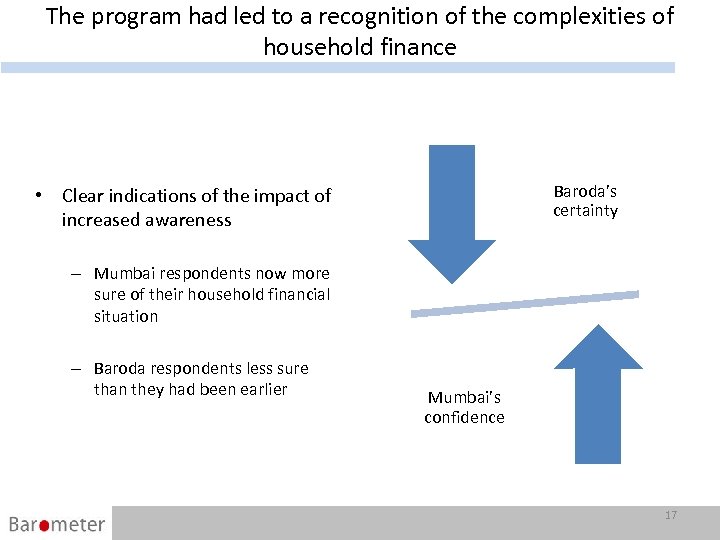 The program had led to a recognition of the complexities of household finance

• Clear indications of the impact of increased awareness

– Mumbai respondents now more sure of their household financial situation

– Baroda respondents less sure than they had been earlier

Baroda's certainty

Mumbai's confidence

Barometer

17